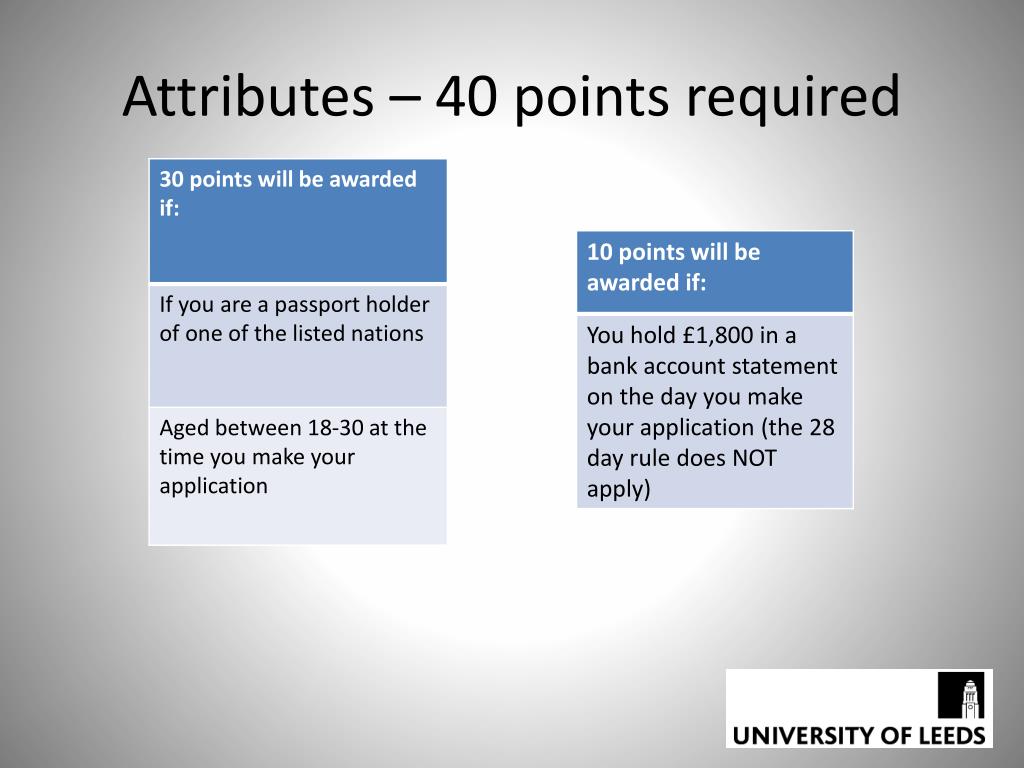 Attributes – 40 points required

| 30 points will be awarded if: |
|---|
| If you are a passport holder of one of the listed nations |
| Aged between 18-30 at the time you make your application |

| 10 points will be awarded if: |
|---|
| You hold £1,800 in a bank account statement on the day you make your application (the 28 day rule does NOT apply) |

UNIVERSITY OF LEEDS